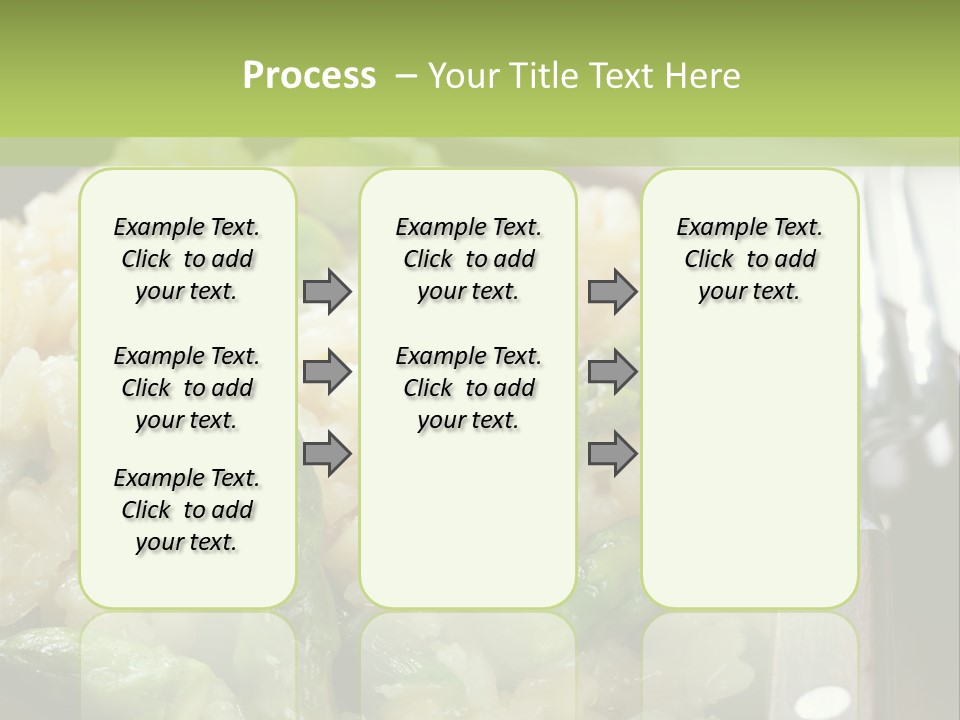 Process – Your Title Text Here

Example Text. Click to add your text.

Example Text. Click to add your text.

Example Text. Click to add your text.

Example Text. Click to add your text.

Example Text. Click to add your text.

Example Text. Click to add your text.